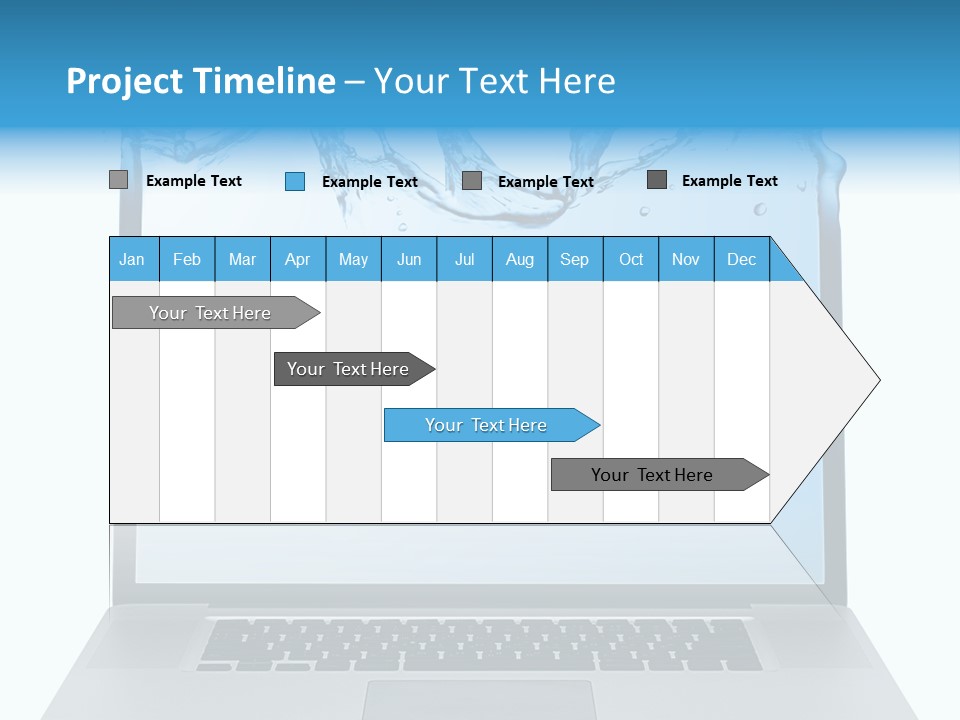 Project Timeline – Your Text Here

Example Text Example Text Example Text Example Text

| Jan | Feb | Mar | Apr | May | Jun | Jul | Aug | Sep | Oct | Nov | Dec |
|---|---|---|---|---|---|---|---|---|---|---|---|

Your Text Here

Your Text Here

Your Text Here

Your Text Here